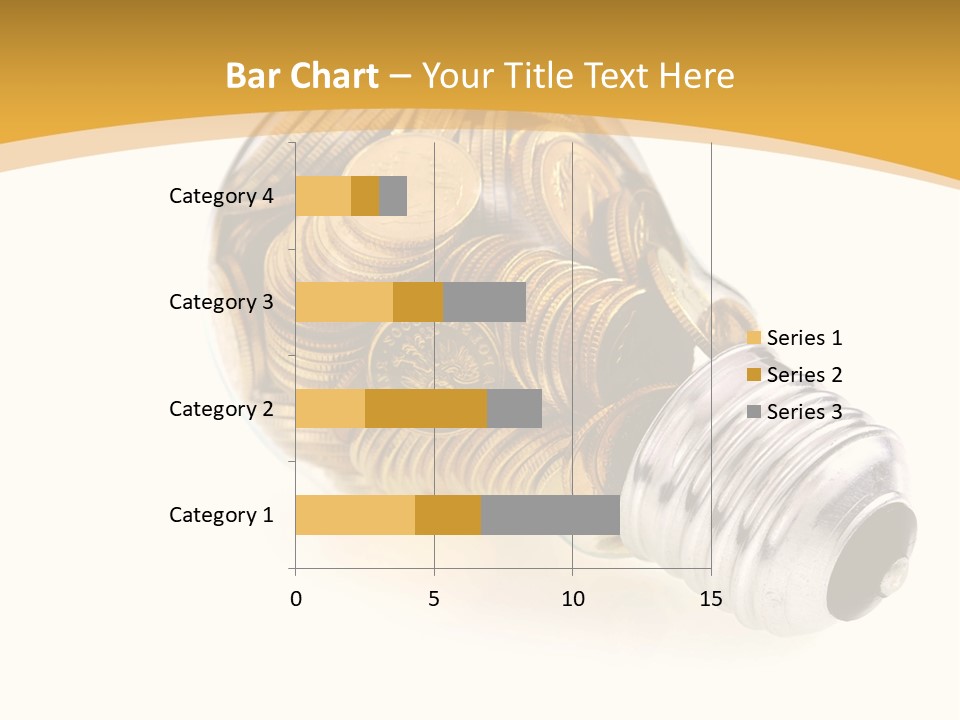 Bar Chart – Your Title Text Here

Category 4
Category 3
Category 2
Category 1

0
5
10
15

Series 1
Series 2
Series 3